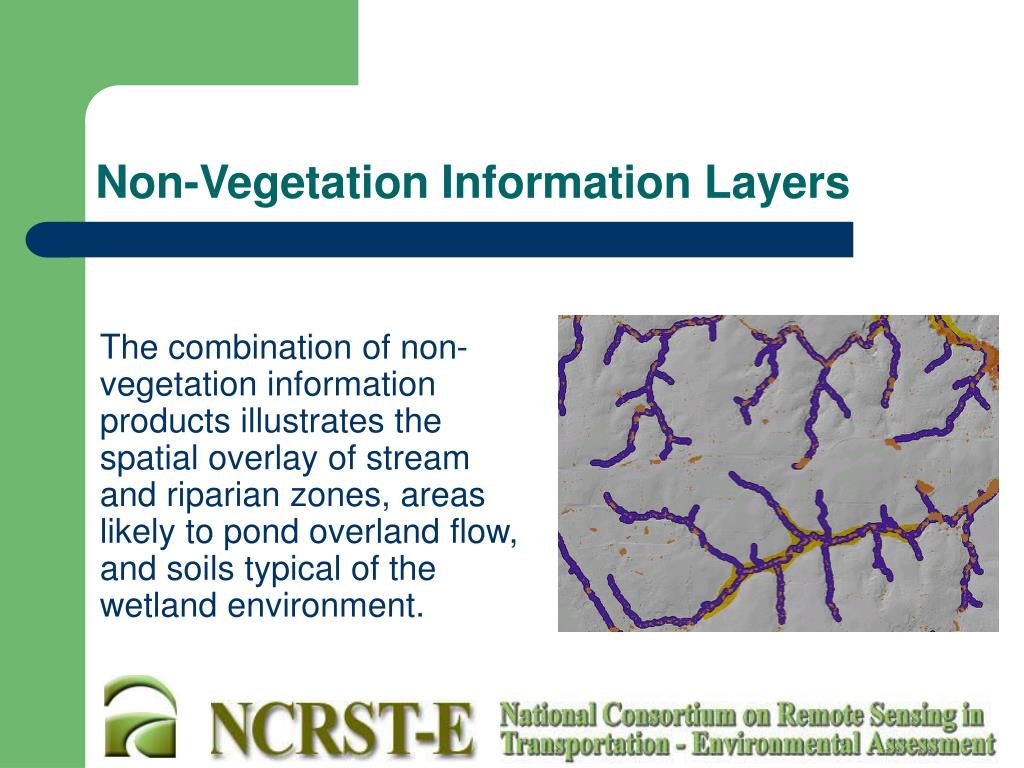 Non-Vegetation Information Layers

The combination of non-vegetation information products illustrates the spatial overlay of stream and riparian zones, areas likely to pond overland flow, and soils typical of the wetland environment.

NCRST-E

National Consortium on Remote Sensing in Transportation - Environmental Assessment